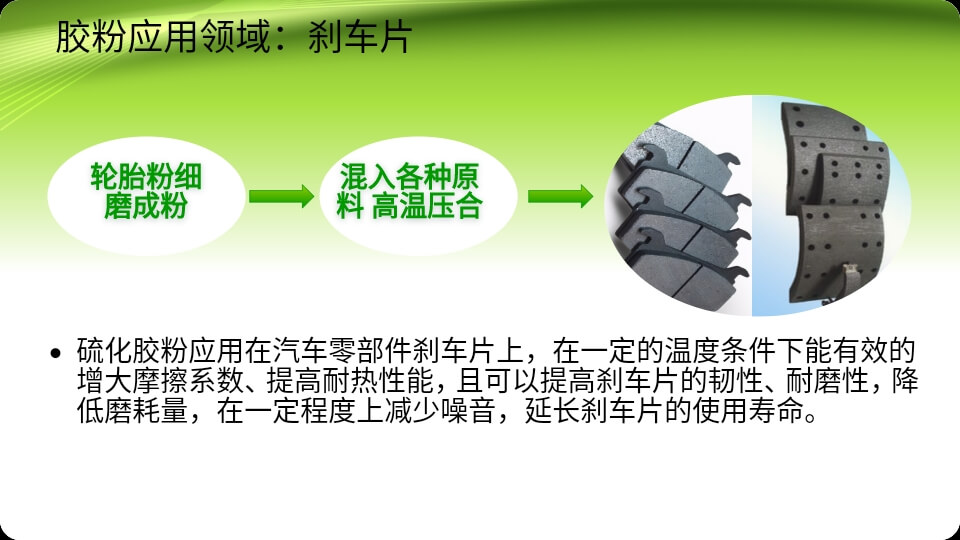 胶粉应用领域：刹车片

轮胎粉细磨成粉

混入各种原料 高温压合

• 硫化胶粉应用在汽车零部件刹车片上，在一定的温度条件下能有效的增大摩擦系数、提高耐热性能，且可以提高刹车片的韧性、耐磨性，降低磨耗量，在一定程度上减少噪音，延长刹车片的使用寿命。